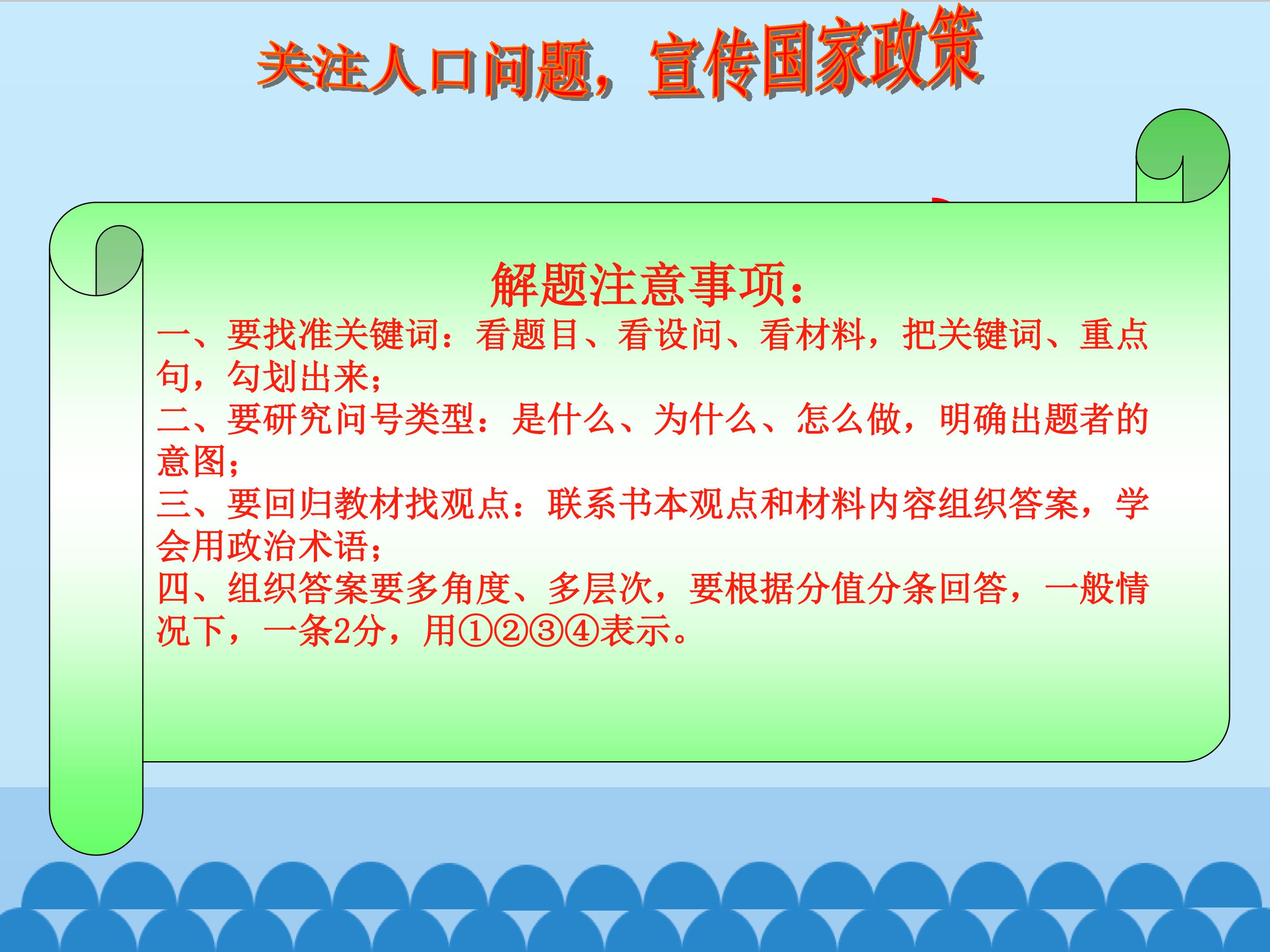 关注人口问题，宣传国家政策

解题注意事项：

一、要找准关键词：看题目、看设问、看材料，把关键词、重点句，勾划出来；

二、要研究问号类型：是什么、为什么、怎么做，明确出题者的意图；

三、要回归教材找观点：联系书本观点和材料内容组织答案，学会用政治术语；

四、组织答案要多角度、多层次，要根据分值分条回答，一般情况下，一条2分，用①②③④表示。